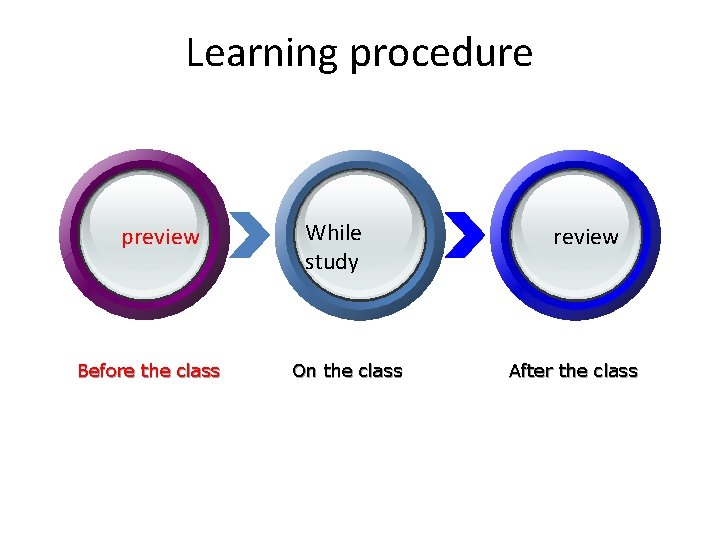 Learning procedure

preview

While study

review

Before the class

On the class

After the class